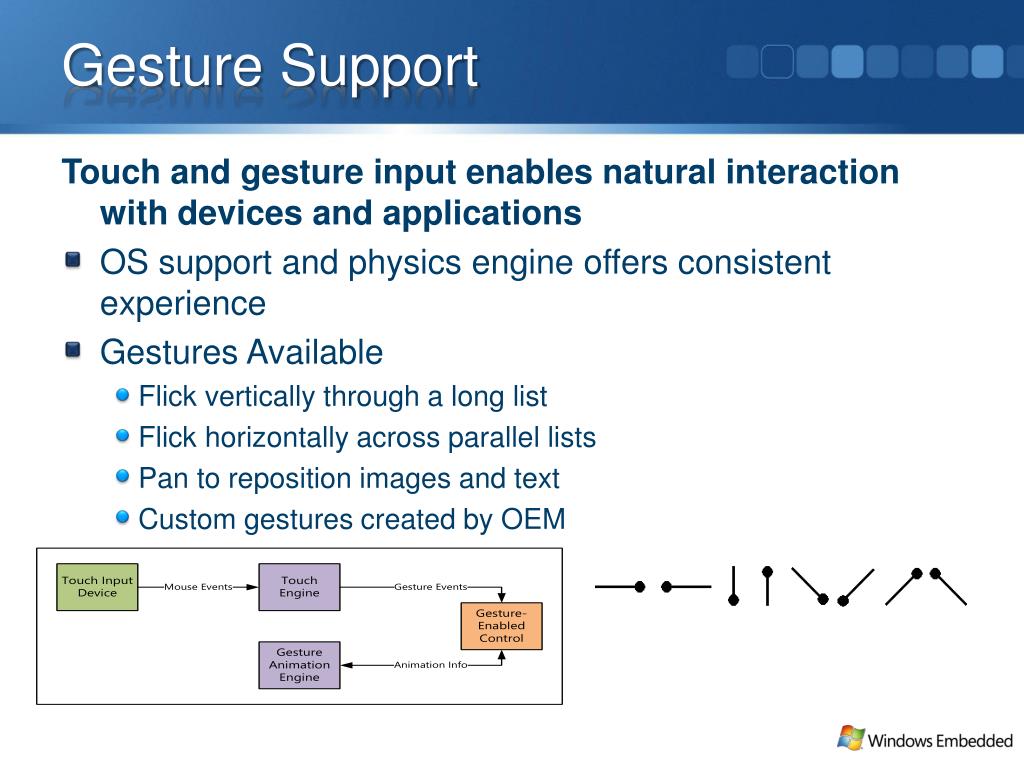 Gesture Support

Touch and gesture input enables natural interaction with devices and applications

OS support and physics engine offers consistent experience

Gestures Available

Flick vertically through a long list

Flick horizontally across parallel lists

Pan to reposition images and text

Custom gestures created by OEM

Touch Input Device

Mouse Events

Touch Engine

Gesture Events

Gesture-Enabled Control

Gesture Animation Engine

Animation Info

Windows Embedded